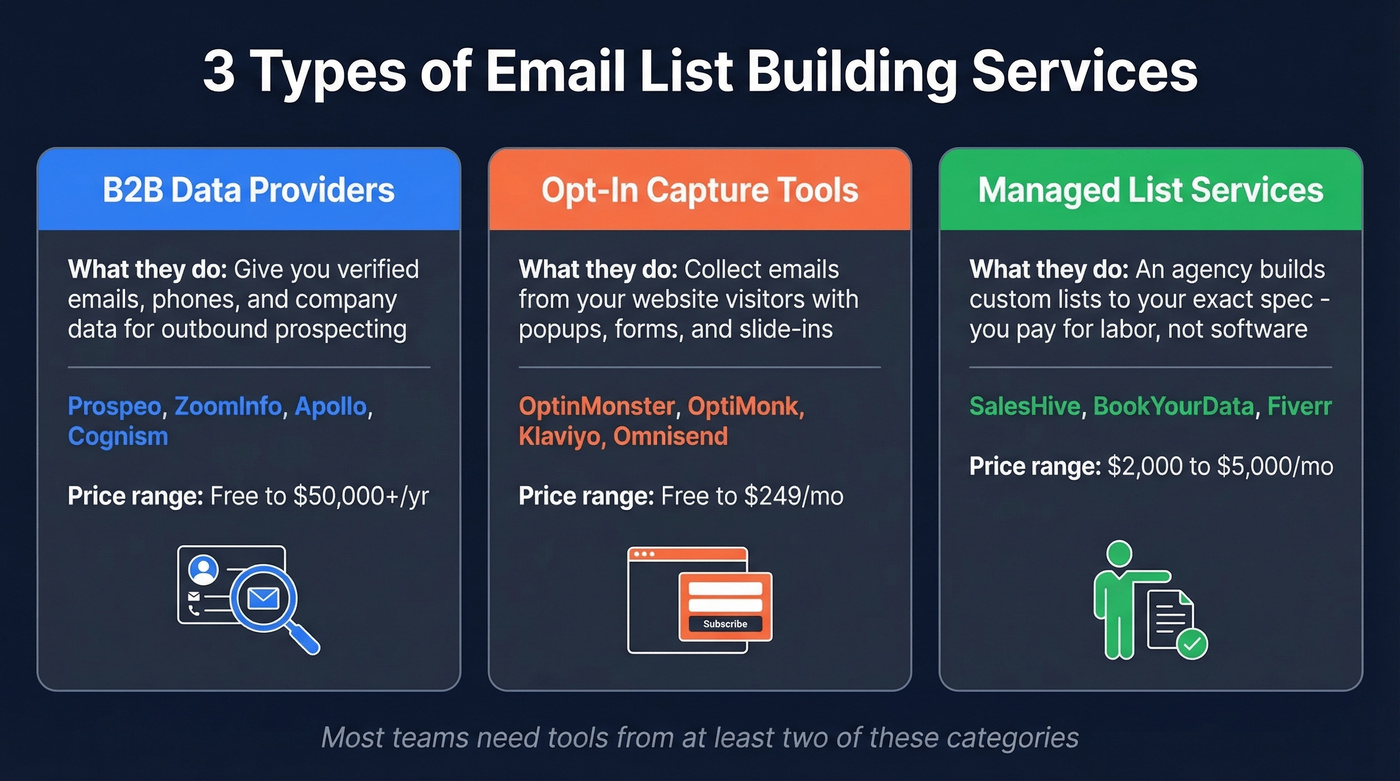 3 Types of Email List Building Services

B2B Data Providers

What they do: Give you verified emails, phones, and company data for outbound prospecting

Prospeo, ZoomInfo, Apollo, Cognism

Price range: Free to $50,000+/yr

Opt-In Capture Tools

What they do: Collect emails from your website visitors with popups, forms, and slide-ins

OptinMonster, OptiMonk, Klaviyo, Omnisend

Price range: Free to $249/mo

Subscribe

Managed List Services

What they do: An agency builds custom lists to your exact spec - you pay for labor, not software

SalesHive, BookYourData, Fiverr

Price range: $2,000 to $5,000/mo

Most teams need tools from at least two of these categories